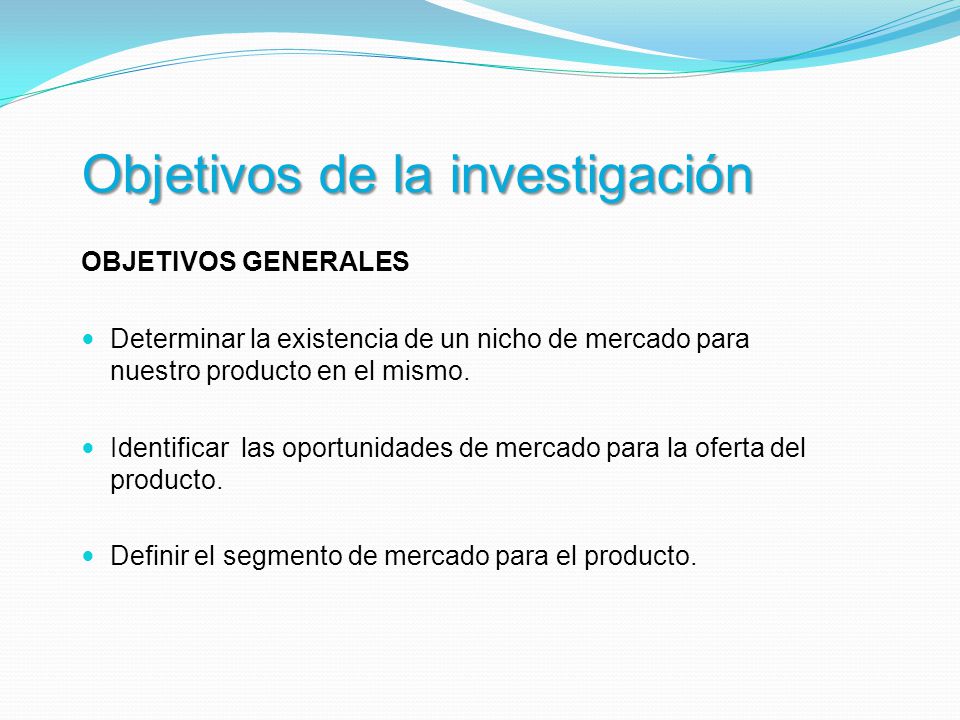 Objetivos de la investigación

OBJETIVOS GENERALES

- Determinar la existencia de un nicho de mercado para nuestro producto en el mismo.

- Identificar las oportunidades de mercado para la oferta del producto.

- Definir el segmento de mercado para el producto.